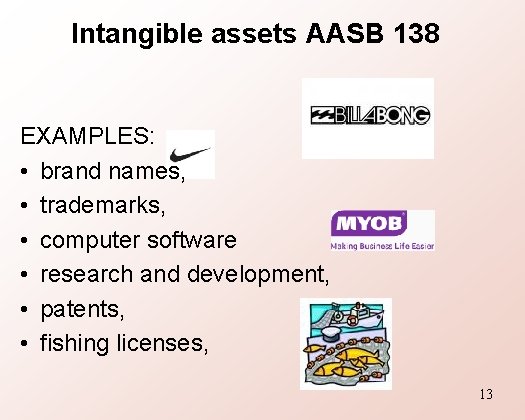 Intangible assets AASB 138

BILLABONG

EXAMPLES:
• brand names,
• trademarks,
• computer software
• research and development,
• patents,
• fishing licenses,

MYOB
Making Business Life Easier

13